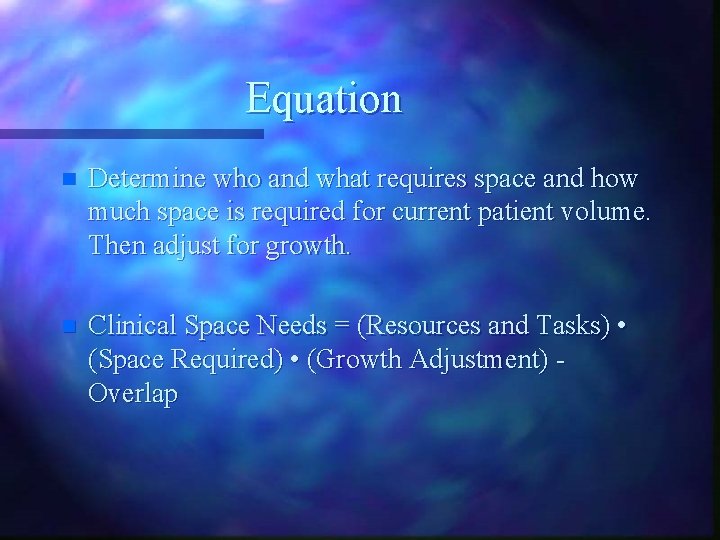 Equation

Determine who and what requires space and how much space is required for current patient volume. Then adjust for growth.

Clinical Space Needs = (Resources and Tasks) • (Space Required) • (Growth Adjustment) - Overlap